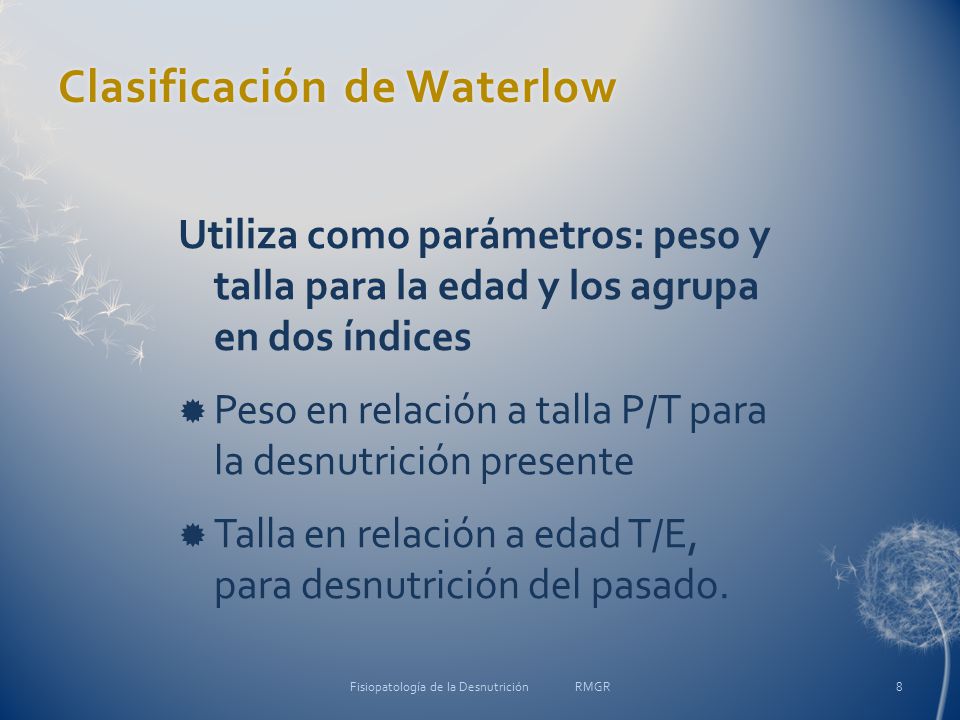 Clasificación de Waterlow

Utiliza como parámetros: peso y talla para la edad y los agrupa en dos índices

Peso en relación a talla P/T para la desnutrición presente

Talla en relación a edad T/E, para desnutrición del pasado.

Fisiopatología de la Desnutrición RMGR 8